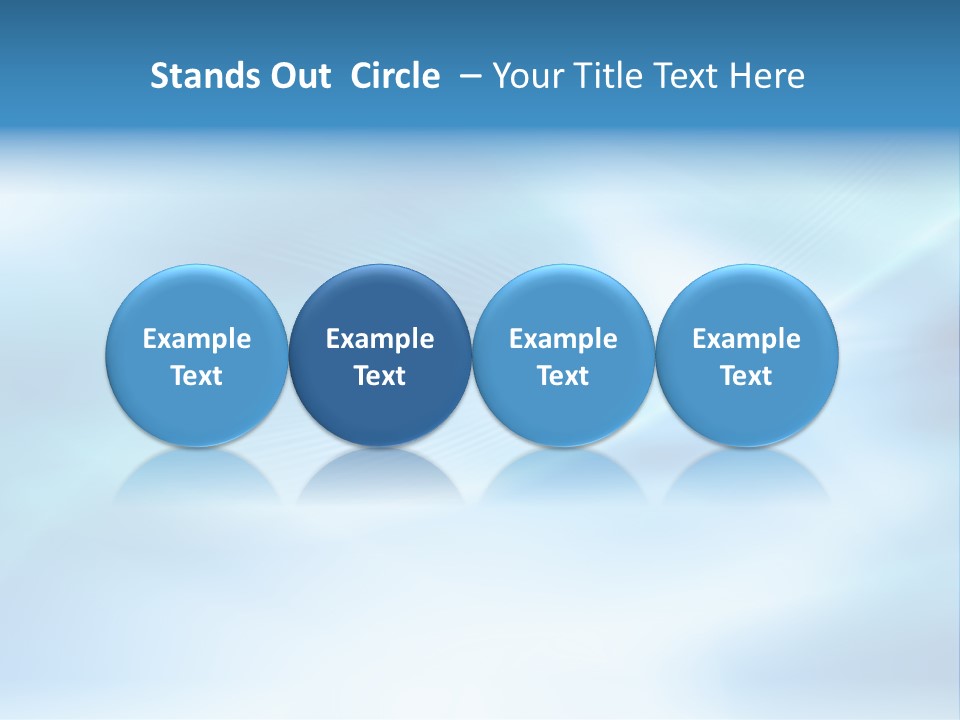 Stands Out Circle – Your Title Text Here

Example Text

Example Text

Example Text

Example Text